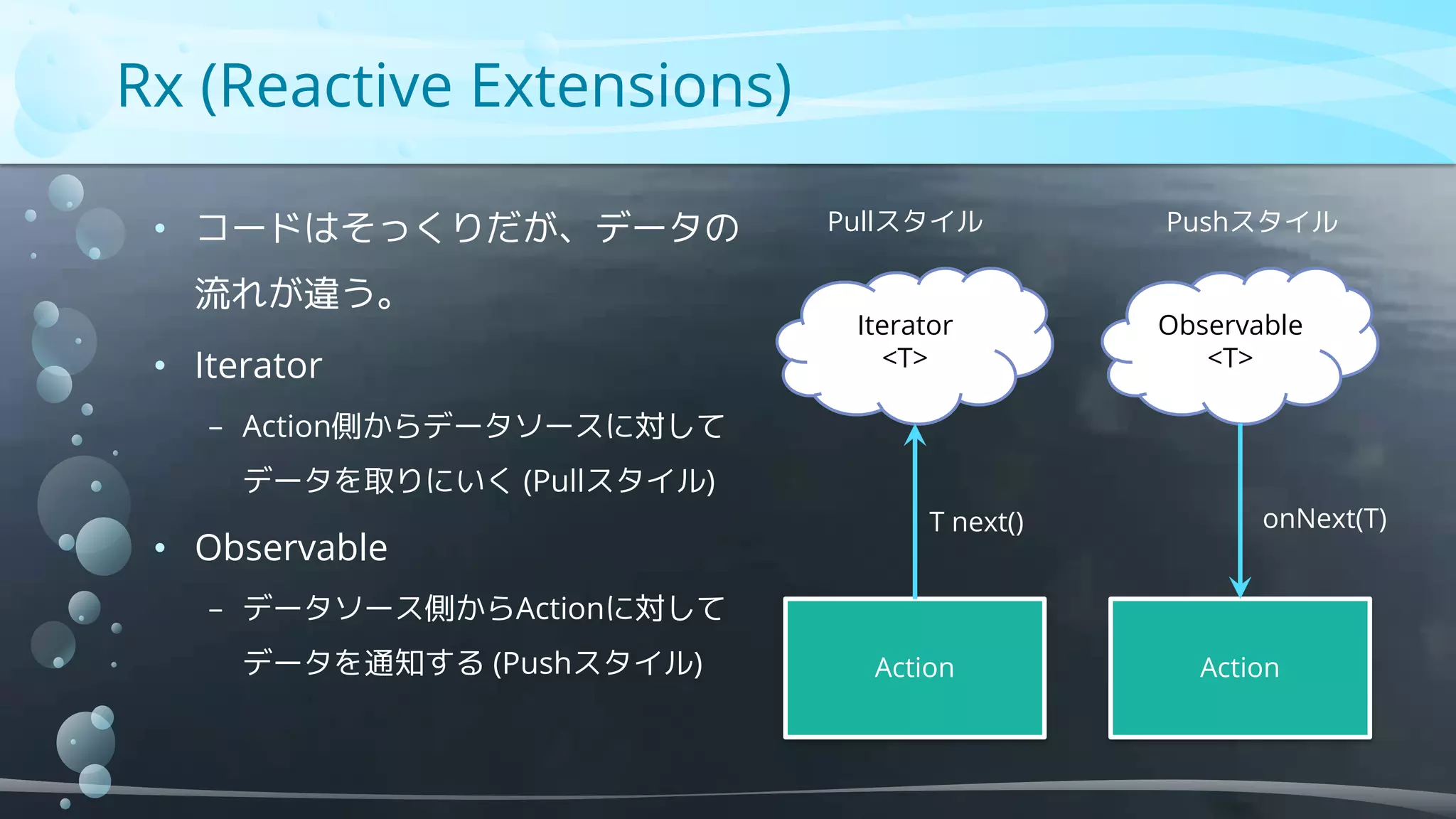 Rx (Reactive Extensions)

• コードはそっくりだが、データの流れが違う。

• Iterator

– Action側からデータソースに対してデータを取りにいく (Pullスタイル)

• Observable

– データソース側からActionに対してデータを通知する (Pushスタイル)

Pullスタイル

Iterator
<T>

T next()

Action

Pushスタイル

Observable
<T>

onNext(T)

Action